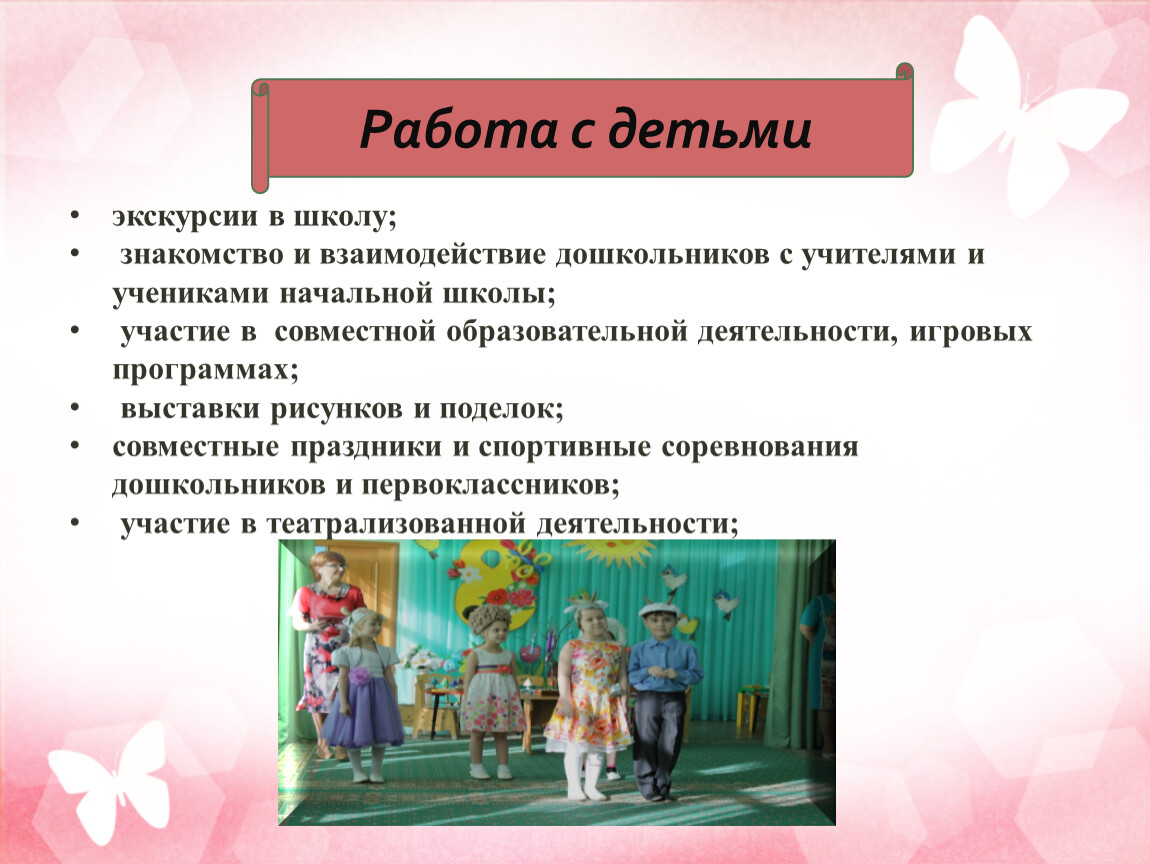 Работа с детьми

• экскурсии в школу;
• знакомство и взаимодействие дошкольников с учителями и учениками начальной школы;
• участие в совместной образовательной деятельности, игровых программах;
• выставки рисунков и поделок;
• совместные праздники и спортивные соревнования дошкольников и первоклассников;
• участие в театрализованной деятельности;